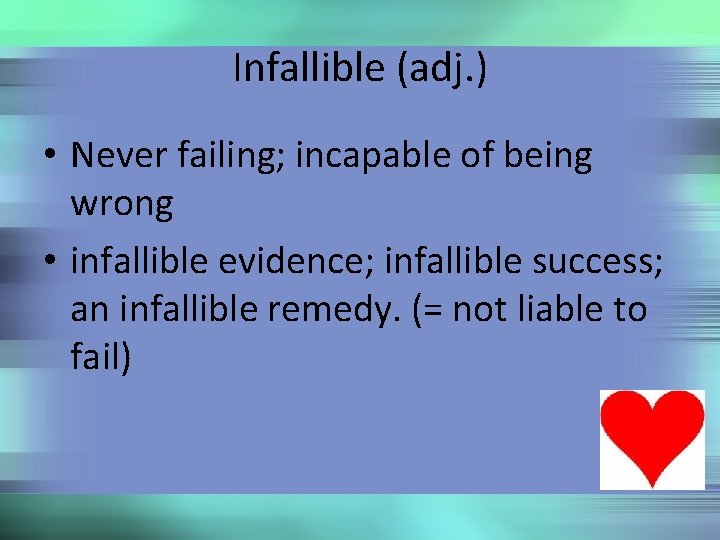 Infallible (adj.)

• Never failing; incapable of being wrong

• infallible evidence; infallible success; an infallible remedy. (= not liable to fail)